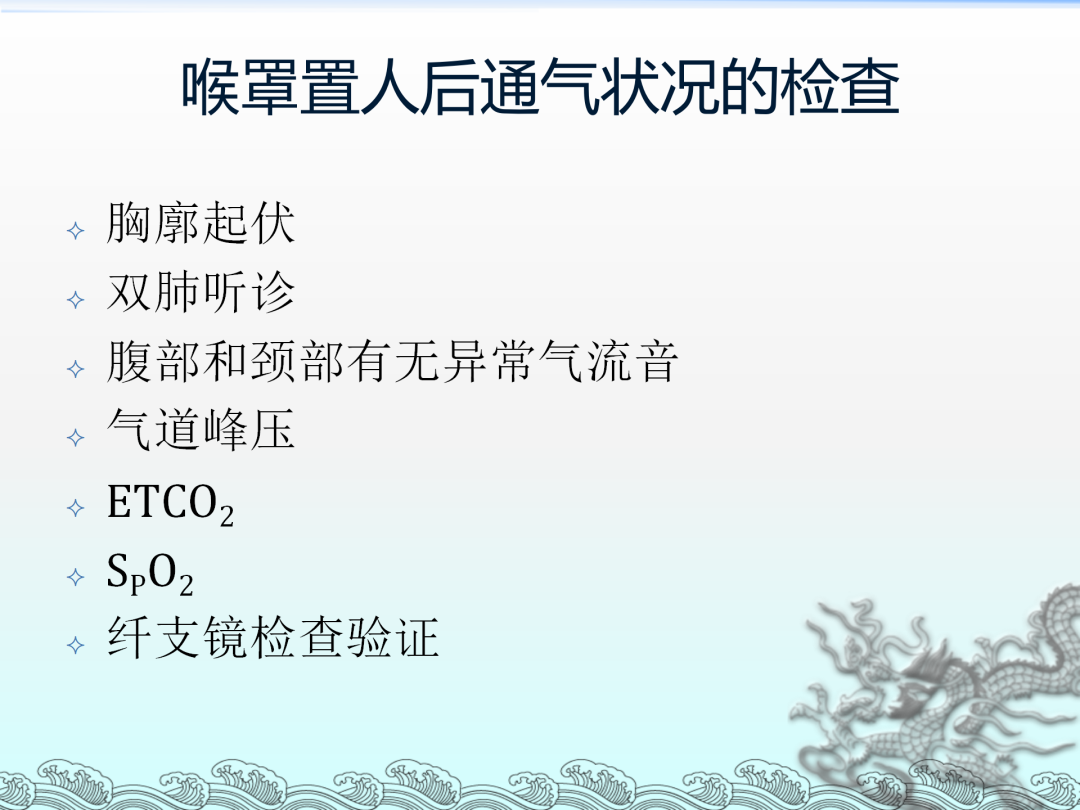 喉罩置人后通气状况的检查

✧ 胸廓起伏
✧ 双肺听诊
✧ 腹部和颈部有无异常气流音
✧ 气道峰压
✧ $ETCO_2$
✧ $S_PO_2$
✧ 纤支镜检查验证